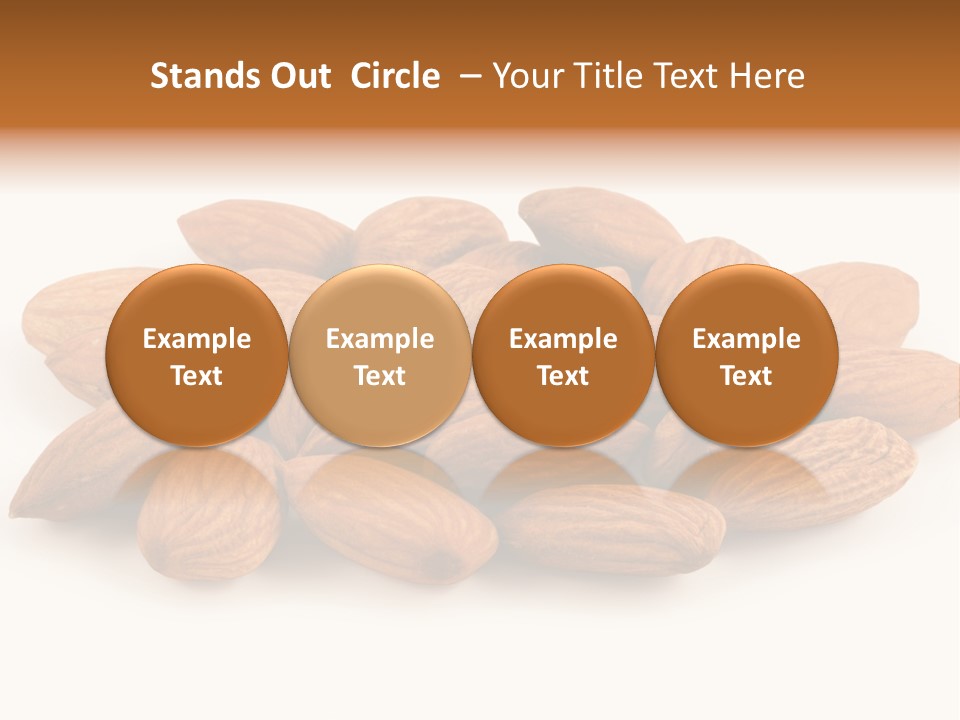 Stands Out Circle – Your Title Text Here

Example Text

Example Text

Example Text

Example Text